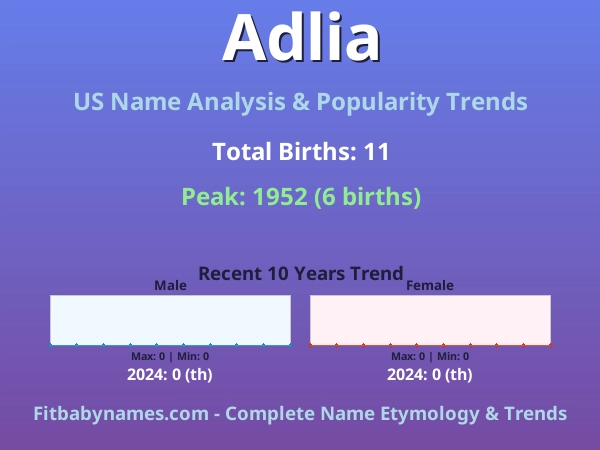 Adlia

US Name Analysis & Popularity Trends

Total Births: 11

Peak: 1952 (6 births)

Recent 10 Years Trend

Male

Max: 0 | Min: 0

2024: 0 (th)

Female

Max: 0 | Min: 0

2024: 0 (th)

Fitbabynames.com - Complete Name Etymology & Trends